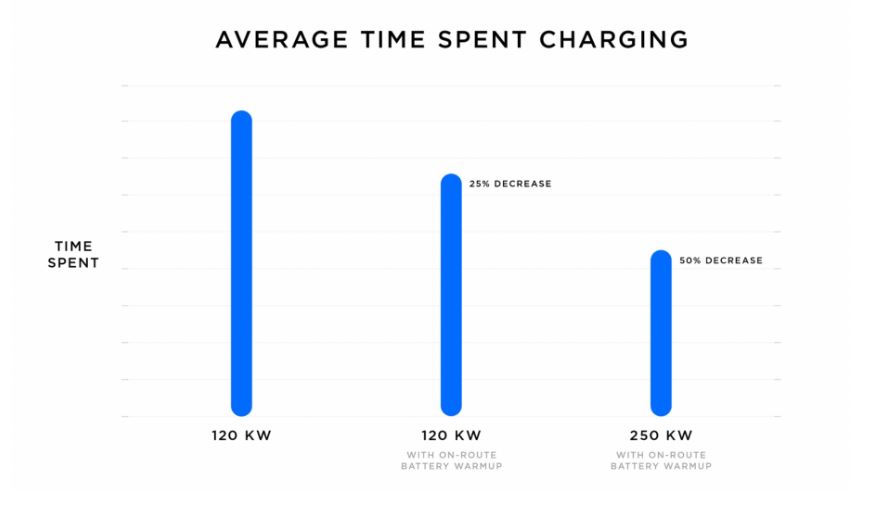 AVERAGE TIME SPENT CHARGING

TIME SPENT

25% DECREASE

50% DECREASE

120 KW

120 KW
WITH ON-ROUTE BATTERY WARMUP

250 KW
WITH ON-ROUTE BATTERY WARMUP